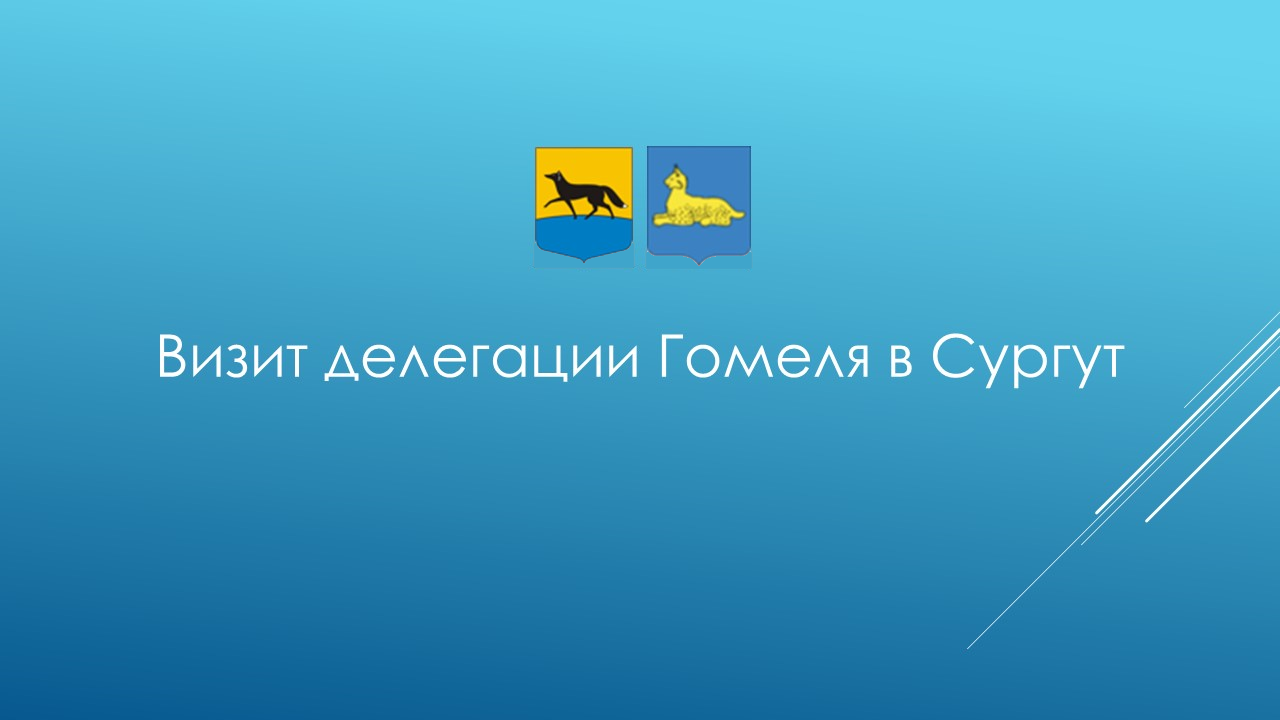 Визит делегации Гомеля в Сургут